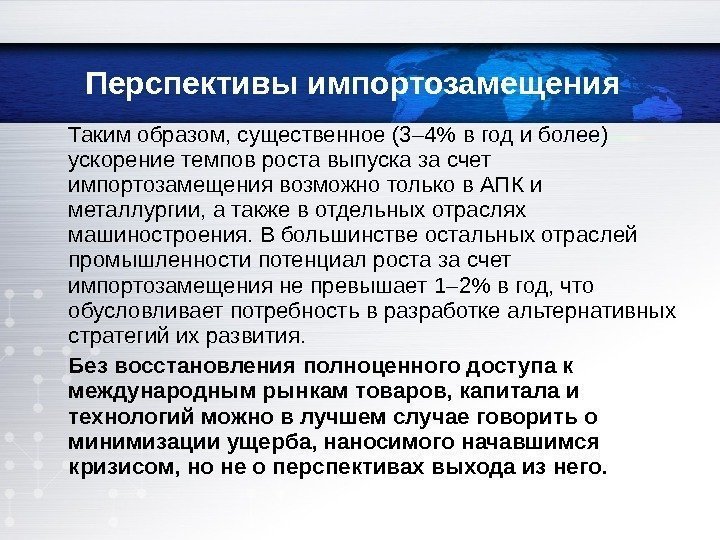 Перспективы импортозамещения

Таким образом, существенное (3–4% в год и более) ускорение темпов роста выпуска за счет импортозамещения возможно только в АПК и металлургии, а также в отдельных отраслях машиностроения. В большинстве остальных отраслей промышленности потенциал роста за счет импортозамещения не превышает 1–2% в год, что обусловливает потребность в разработке альтернативных стратегий их развития.

Без восстановления полноценного доступа к международным рынкам товаров, капитала и технологий можно в лучшем случае говорить о минимизации ущерба, наносимого начавшимся кризисом, но не о перспективах выхода из него.